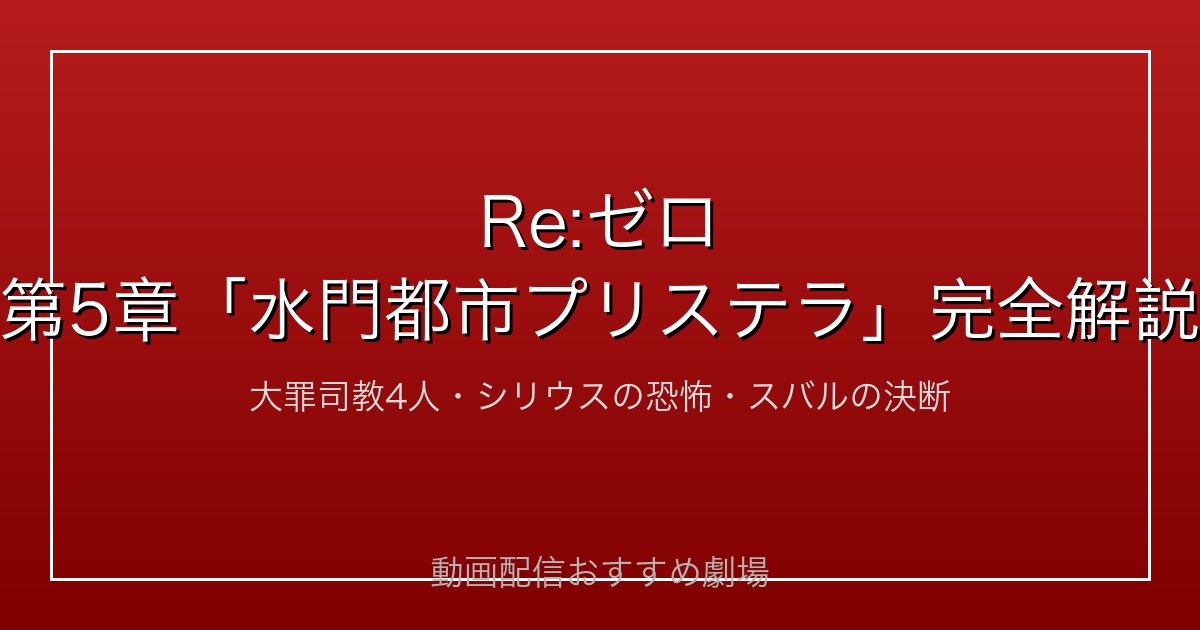 Re:ゼロ
第5章「水門都市プリステラ」完全解説

大罪司教4人・シリウスの恐怖・スバルの決断

動画配信おすすめ劇場